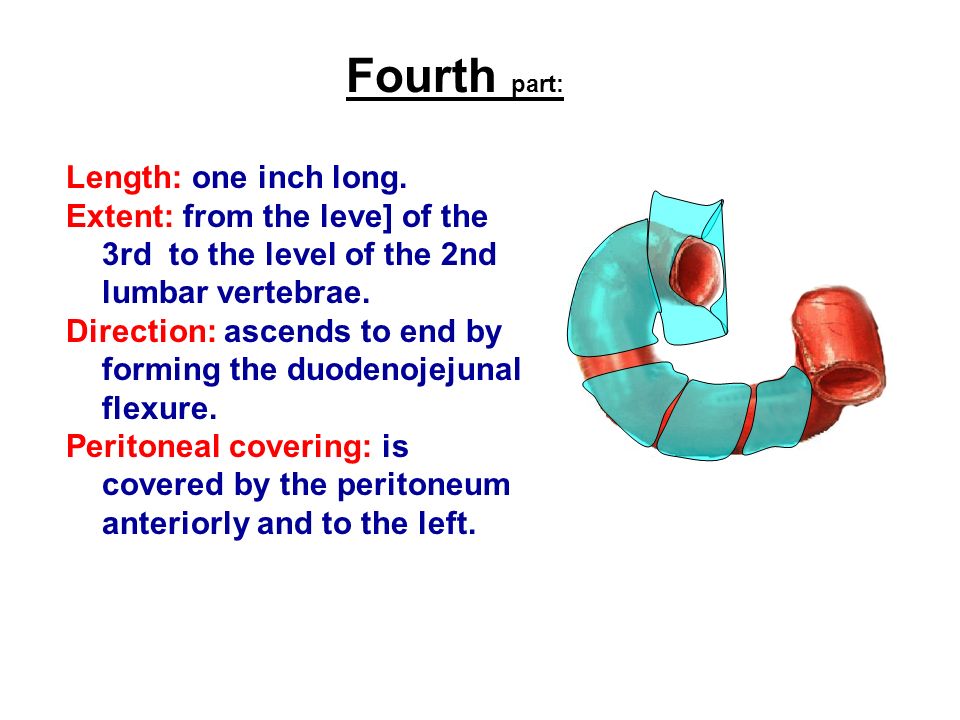 Fourth part:

Length: one inch long.
Extent: from the leve] of the 3rd to the level of the 2nd lumbar vertebrae.
Direction: ascends to end by forming the duodenojejunal flexure.
Peritoneal covering: is covered by the peritoneum anteriorly and to the left.